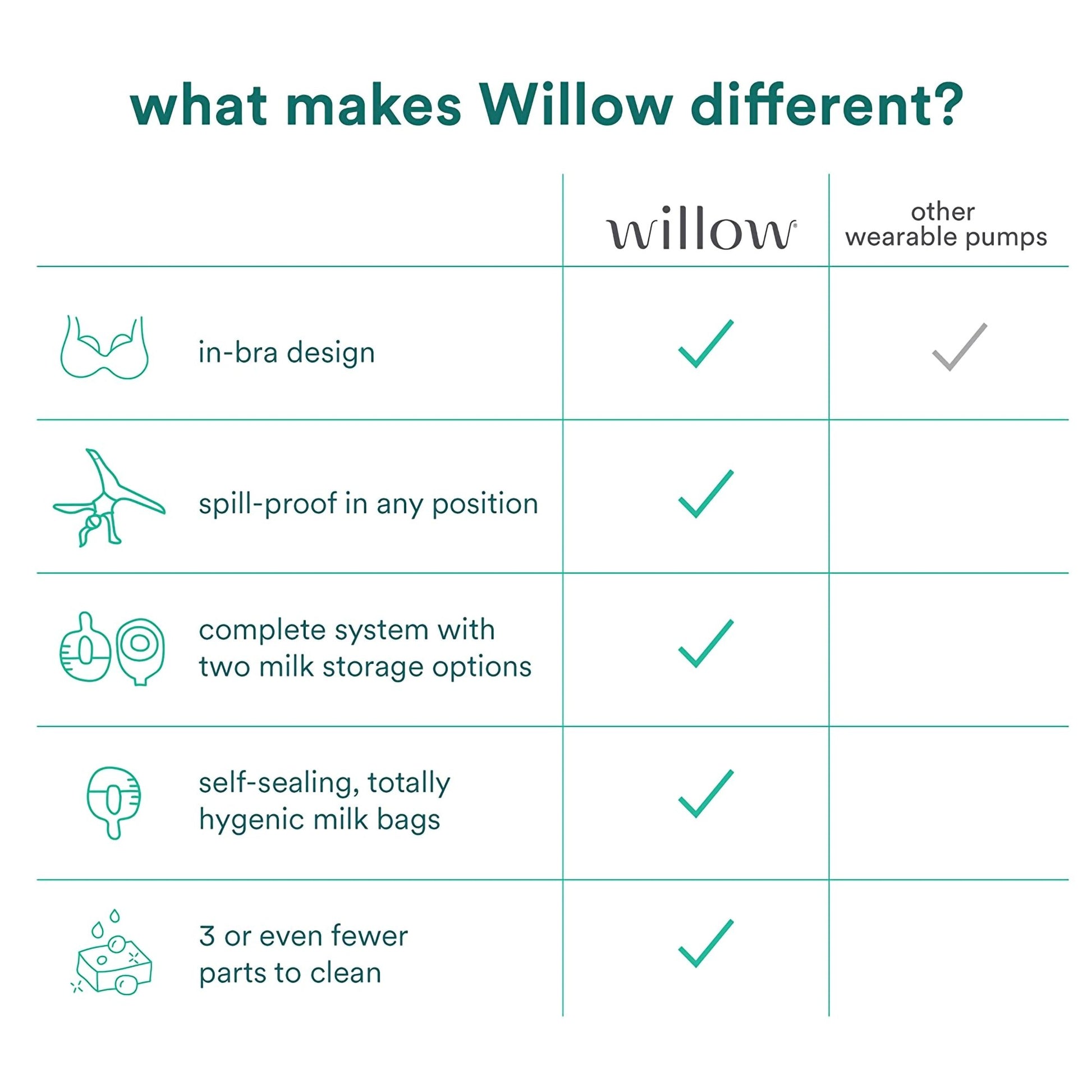 what makes Willow different?

| | willow® | other wearable pumps |
|---|---|---|
| in-bra design | ✓ | ✓ |
| spill-proof in any position | ✓ | |
| complete system with two milk storage options | ✓ | |
| self-sealing, totally hygenic milk bags | ✓ | |
| 3 or even fewer parts to clean | ✓ | |